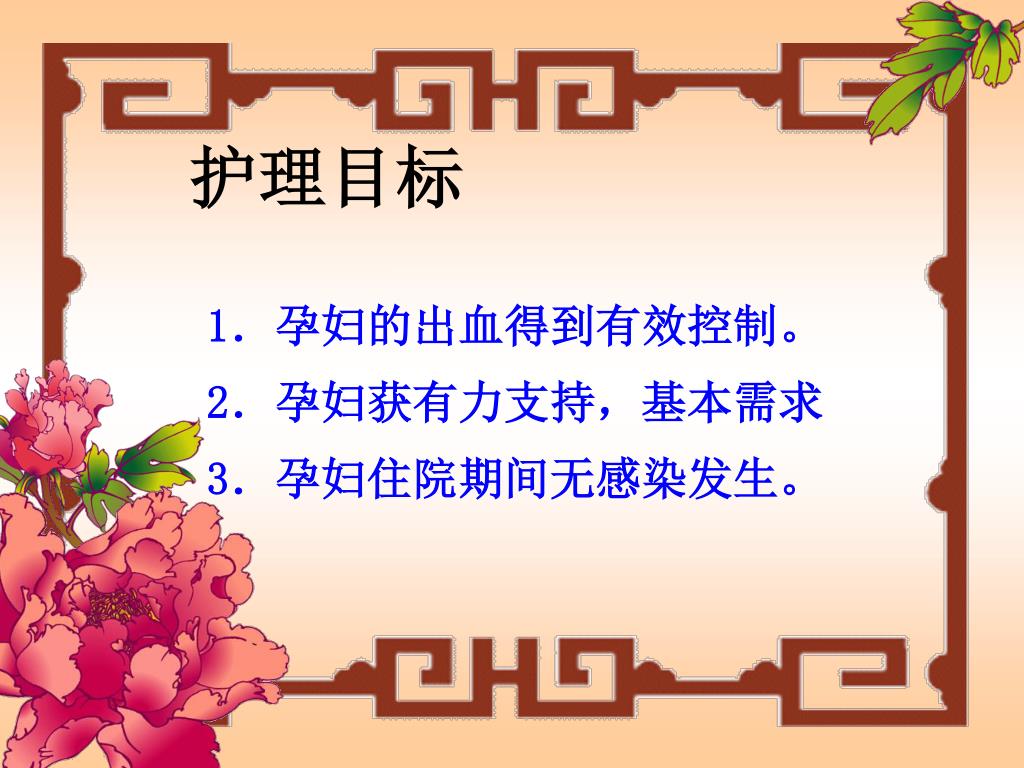 护理目标

1. 孕妇的出血得到有效控制。

2. 孕妇获有力支持，基本需求

3. 孕妇住院期间无感染发生。